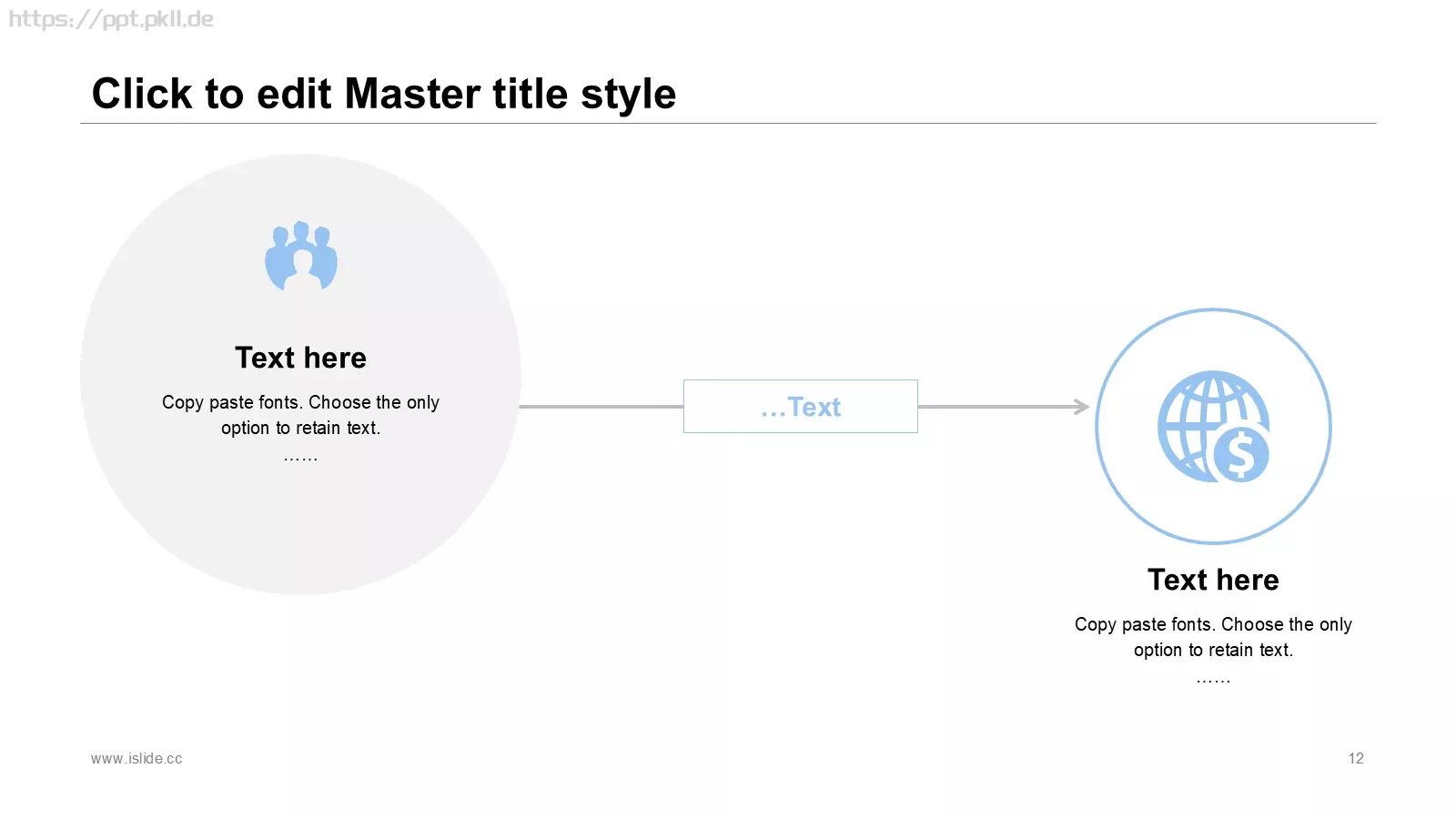 https://ppt.pkll.de

Click to edit Master title style

Text here

Copy paste fonts. Choose the only option to retain text.

……

…Text

Text here

Copy paste fonts. Choose the only option to retain text.

……

www.islide.cc

12